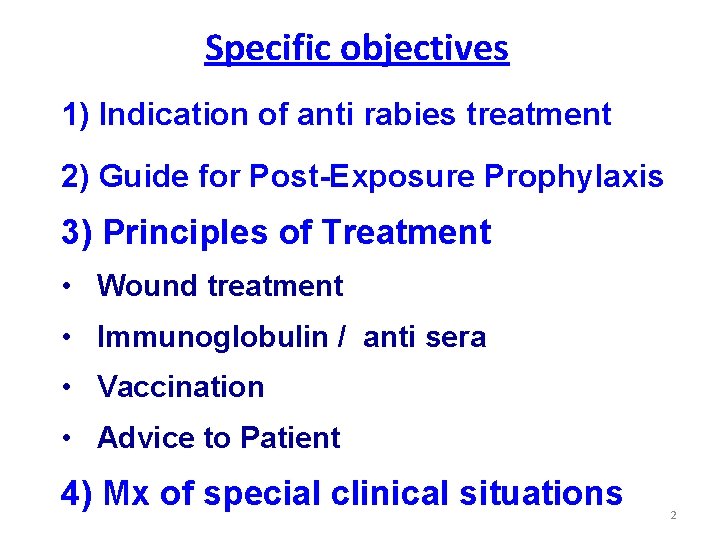 Specific objectives

1) Indication of anti rabies treatment

2) Guide for Post-Exposure Prophylaxis

3) Principles of Treatment

• Wound treatment
• Immunoglobulin / anti sera
• Vaccination
• Advice to Patient

4) Mx of special clinical situations

2